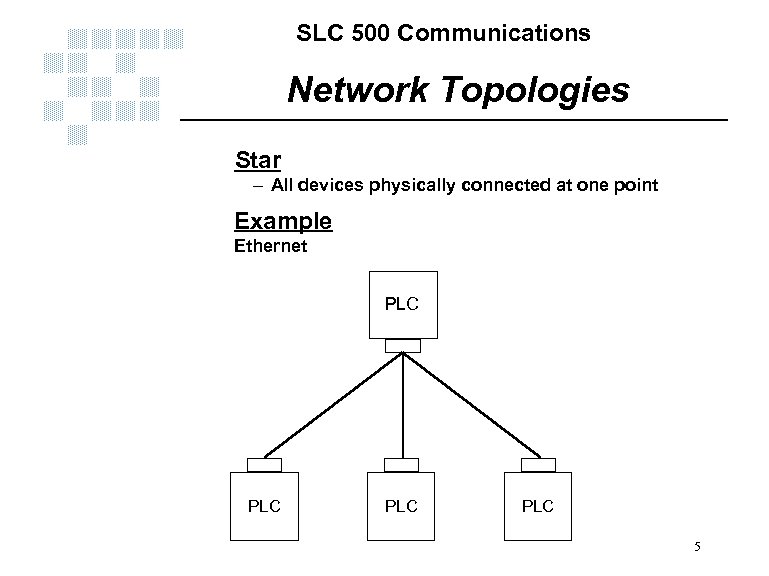 SLC 500 Communications

Network Topologies

Star
– All devices physically connected at one point

Example
Ethernet

PLC

PLC

PLC

PLC

5